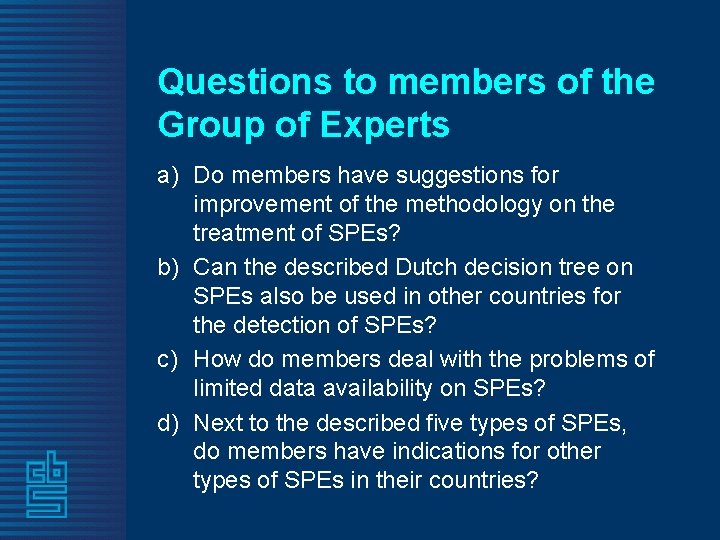 Questions to members of the Group of Experts

a) Do members have suggestions for improvement of the methodology on the treatment of SPEs?

b) Can the described Dutch decision tree on SPEs also be used in other countries for the detection of SPEs?

c) How do members deal with the problems of limited data availability on SPEs?

d) Next to the described five types of SPEs, do members have indications for other types of SPEs in their countries?

cbs